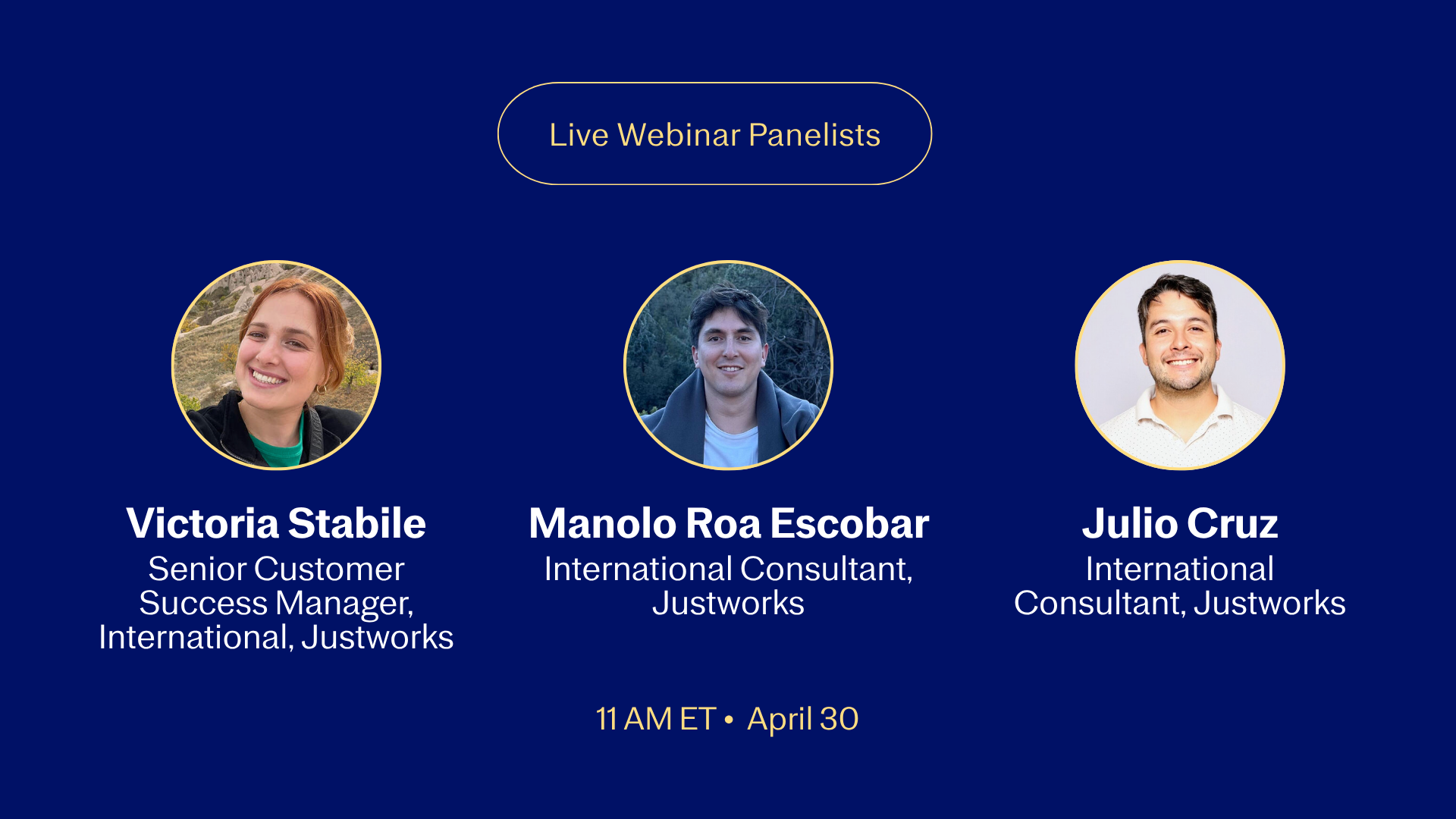 Live Webinar Panelists

Victoria Stabile
Senior Customer Success Manager, International, Justworks

Manolo Roa Escobar
International Consultant, Justworks

Julio Cruz
International Consultant, Justworks

11 AM ET • April 30